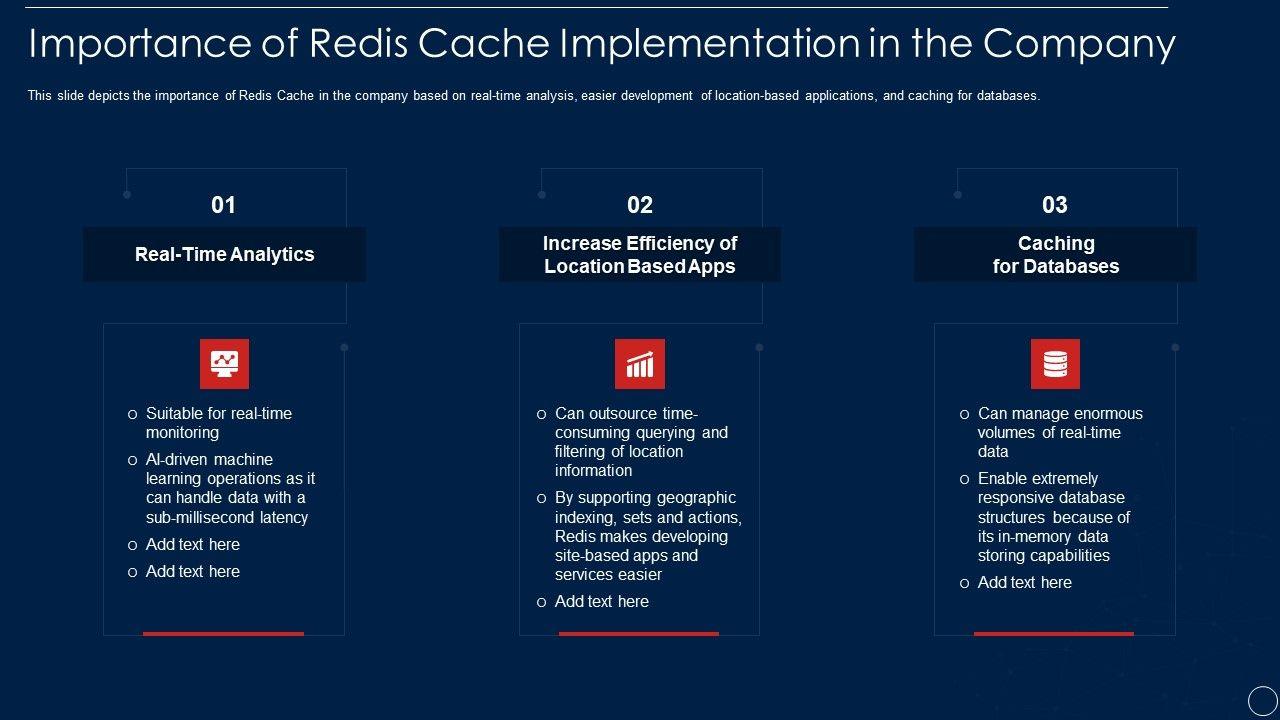 Importance of Redis Cache Implementation in the Company

This slide depicts the importance of Redis Cache in the company based on real-time analysis, easier development of location-based applications, and caching for databases.

01

Real-Time Analytics

o Suitable for real-time monitoring
o AI-driven machine learning operations as it can handle data with a sub-millisecond latency
o Add text here
o Add text here

02

Increase Efficiency of Location Based Apps

o Can outsource time-consuming querying and filtering of location information
o By supporting geographic indexing, sets and actions, Redis makes developing site-based apps and services easier
o Add text here

03

Caching for Databases

o Can manage enormous volumes of real-time data
o Enable extremely responsive database structures because of its in-memory data storing capabilities
o Add text here